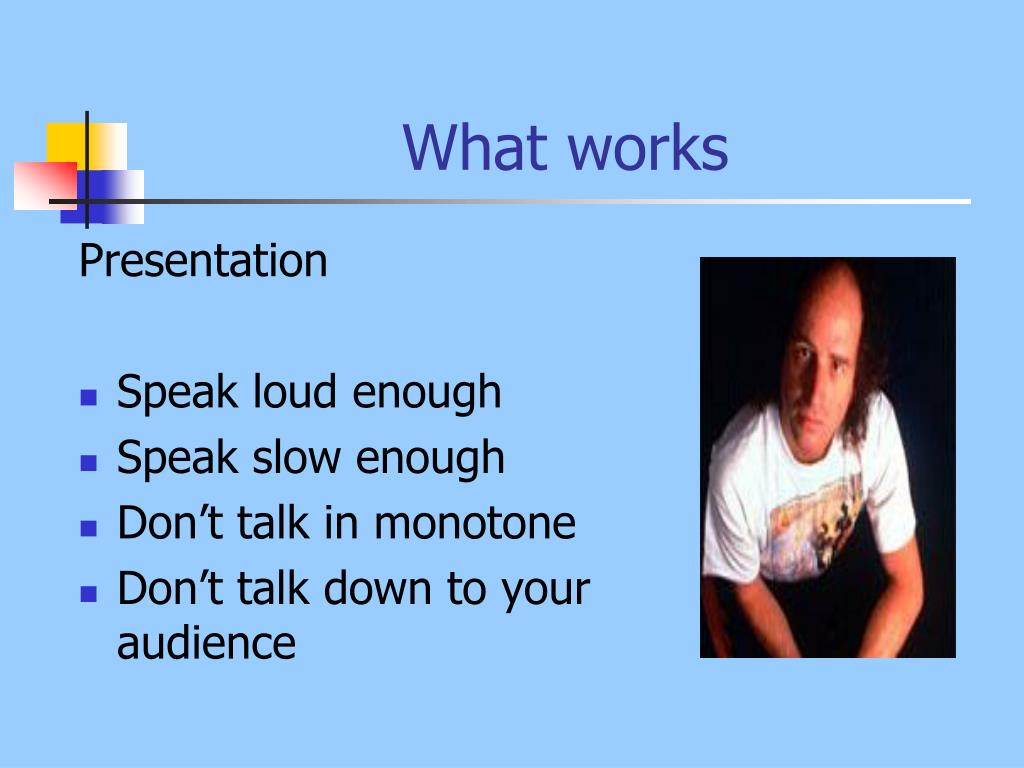 What works

Presentation

- Speak loud enough
- Speak slow enough
- Don’t talk in monotone
- Don’t talk down to your audience